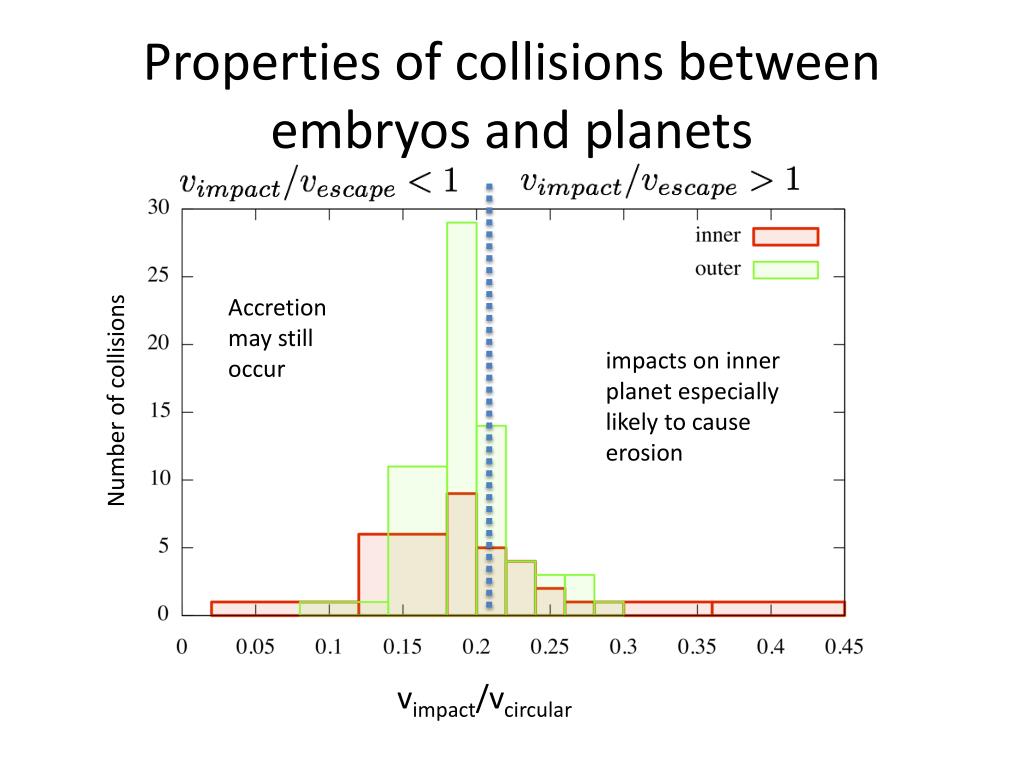 Properties of collisions between embryos and planets

$v_{impact}/v_{escape} < 1$

$v_{impact}/v_{escape} > 1$

inner

outer

Accretion may still occur

impacts on inner planet especially likely to cause erosion

Number of collisions

30
25
20
15
10
5
0

0 0.05 0.1 0.15 0.2 0.25 0.3 0.35 0.4 0.45

$v_{impact}/v_{circular}$